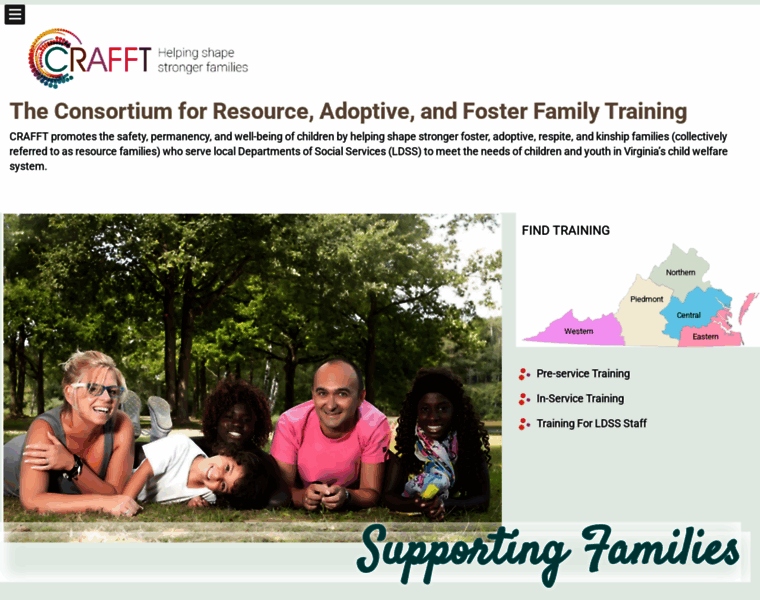 CRAFFT Helping shape stronger families

The Consortium for Resource, Adoptive, and Foster Family Training

CRAFFT promotes the safety, permanency, and well-being of children by helping shape stronger foster, adoptive, respite, and kinship families (collectively referred to as resource families) who serve local Departments of Social Services (LDSS) to meet the needs of children and youth in Virginia's child welfare system.

FIND TRAINING

Northern
Piedmont
Central
Western
Eastern

Pre-service Training
In-Service Training
Training For LDSS Staff

Supporting Families